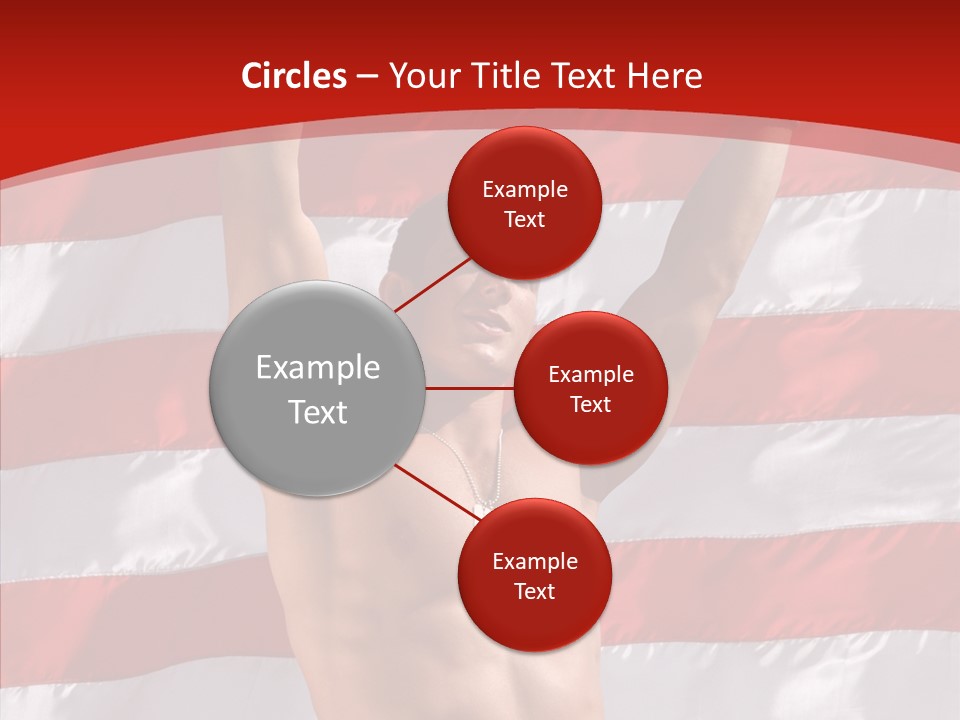 Circles – Your Title Text Here

Example Text

Example Text

Example Text

Example Text